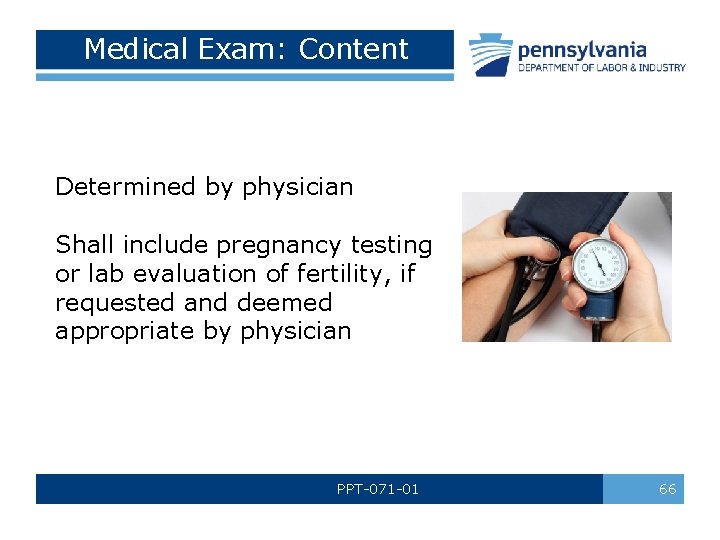 Medical Exam: Content

pennsylvania
DEPARTMENT OF LABOR & INDUSTRY

Determined by physician

Shall include pregnancy testing or lab evaluation of fertility, if requested and deemed appropriate by physician

PPT-071-01

66